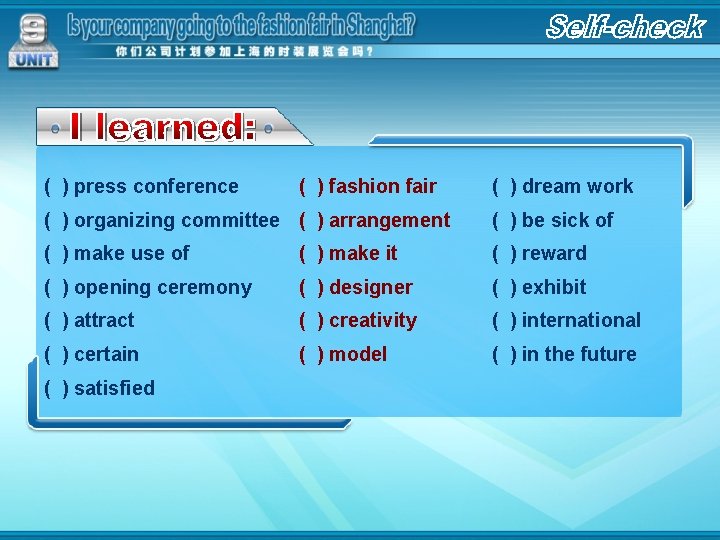 9
UNIT
Is your company going to the fashion fair in Shanghai?
你们公司计划参加上海的时装展览会吗？
Self-check

I learned:

( ) press conference
( ) organizing committee
( ) make use of
( ) opening ceremony
( ) attract
( ) certain
( ) satisfied

( ) fashion fair
( ) arrangement
( ) make it
( ) designer
( ) creativity
( ) model

( ) dream work
( ) be sick of
( ) reward
( ) exhibit
( ) international
( ) in the future